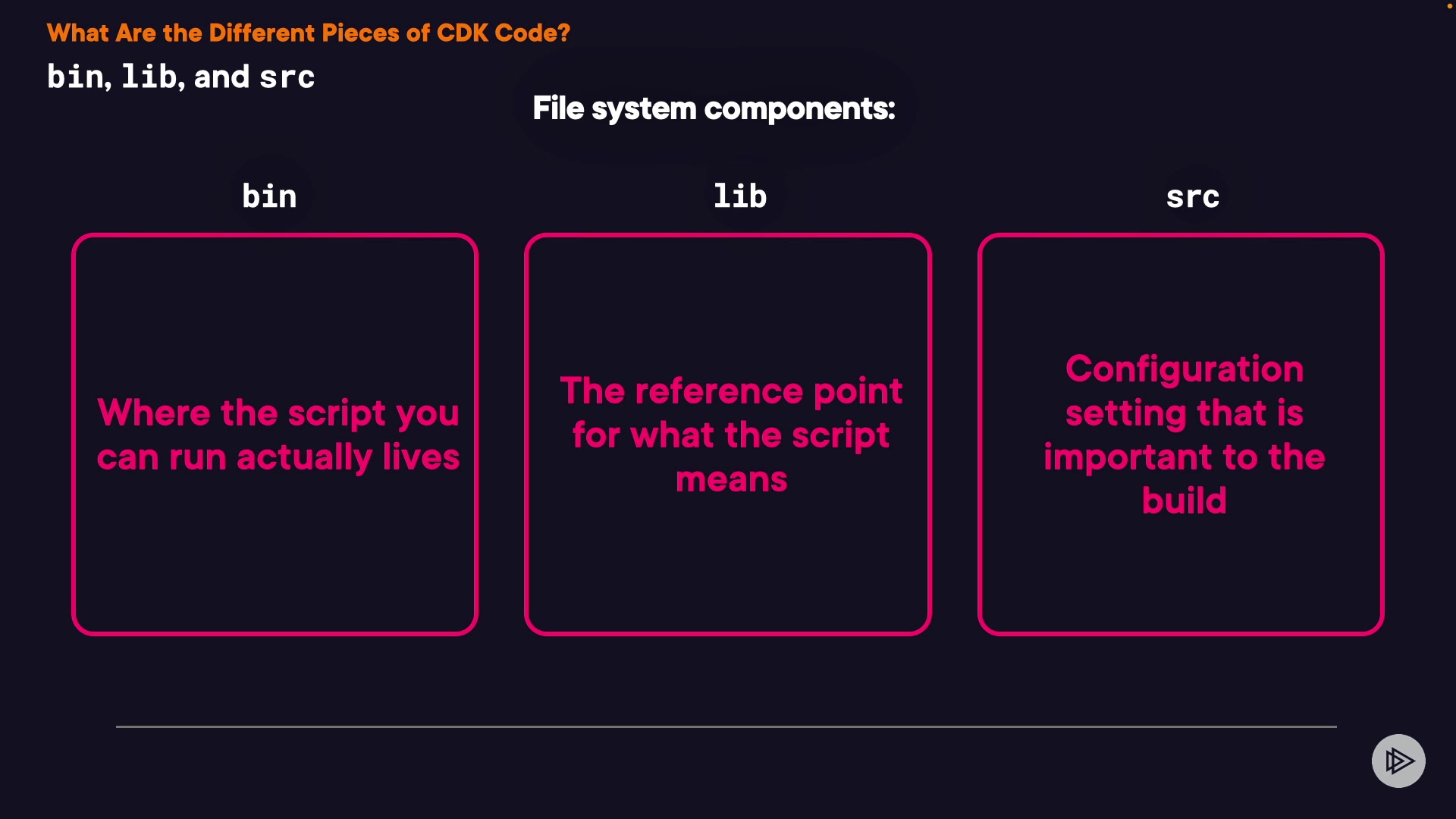 What Are the Different Pieces of CDK Code?

bin, lib, and src

File system components:

bin

Where the script you can run actually lives

lib

The reference point for what the script means

src

Configuration setting that is important to the build